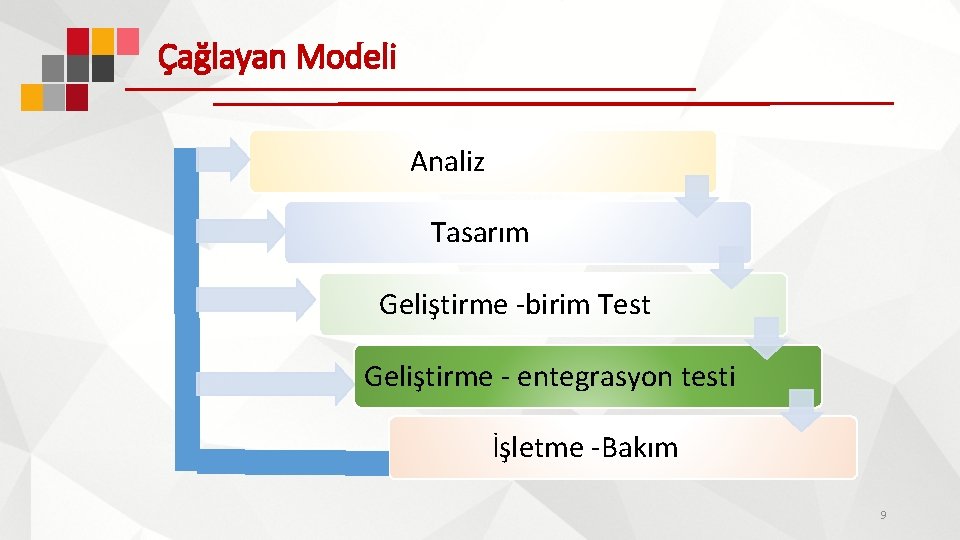 Çağlayan Modeli

Analiz

Tasarım

Geliştirme -birim Test

Geliştirme - entegrasyon testi

İşletme -Bakım

9